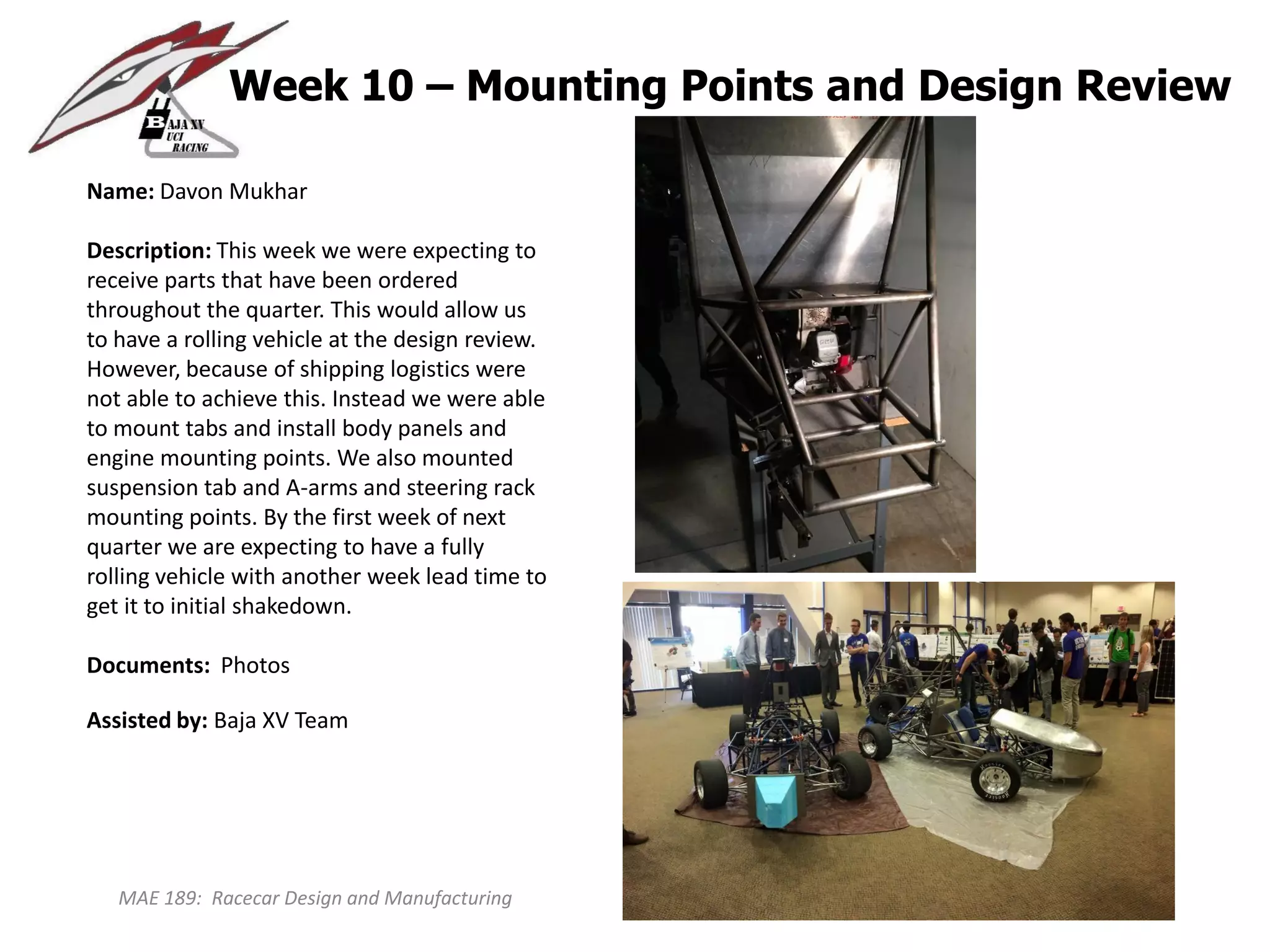 BAJA XV
UCI
RACING

Week 10 – Mounting Points and Design Review

Name: Davon Mukhar

Description: This week we were expecting to receive parts that have been ordered throughout the quarter. This would allow us to have a rolling vehicle at the design review. However, because of shipping logistics were not able to achieve this. Instead we were able to mount tabs and install body panels and engine mounting points. We also mounted suspension tab and A-arms and steering rack mounting points. By the first week of next quarter we are expecting to have a fully rolling vehicle with another week lead time to get it to initial shakedown.

Documents: Photos

Assisted by: Baja XV Team

MAE 189: Racecar Design and Manufacturing